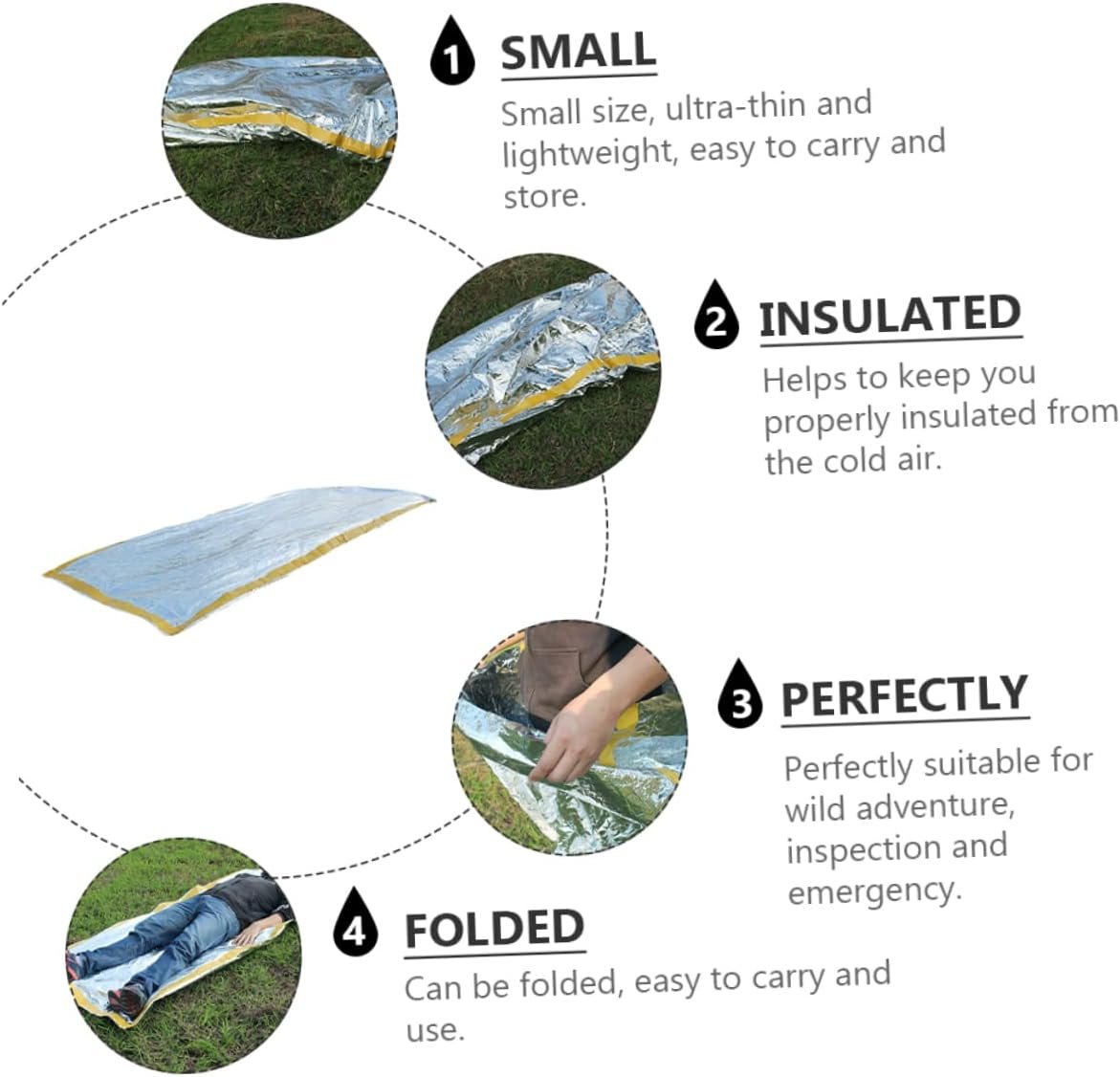 1 SMALL

Small size, ultra-thin and lightweight, easy to carry and store.

2 INSULATED

Helps to keep you properly insulated from the cold air.

3 PERFECTLY

Perfectly suitable for wild adventure, inspection and emergency.

4 FOLDED

Can be folded, easy to carry and use.